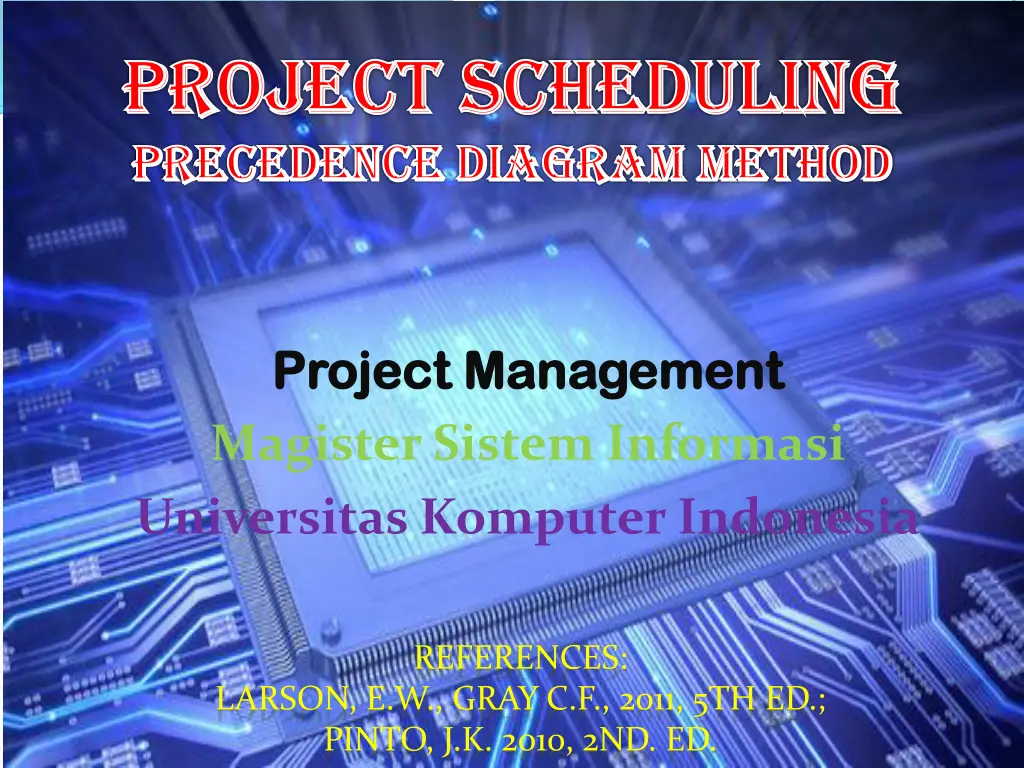 PROJECT SCHEDULING
PRECEDENCE DIAGRAM METHOD

Project Management
Magister Sistem Informasi
Universitas Komputer Indonesia

REFERENCES:
LARSON, E.W., GRAY C.F., 2011, 5TH ED.;
PINTO, J.K. 2010, 2ND. ED.